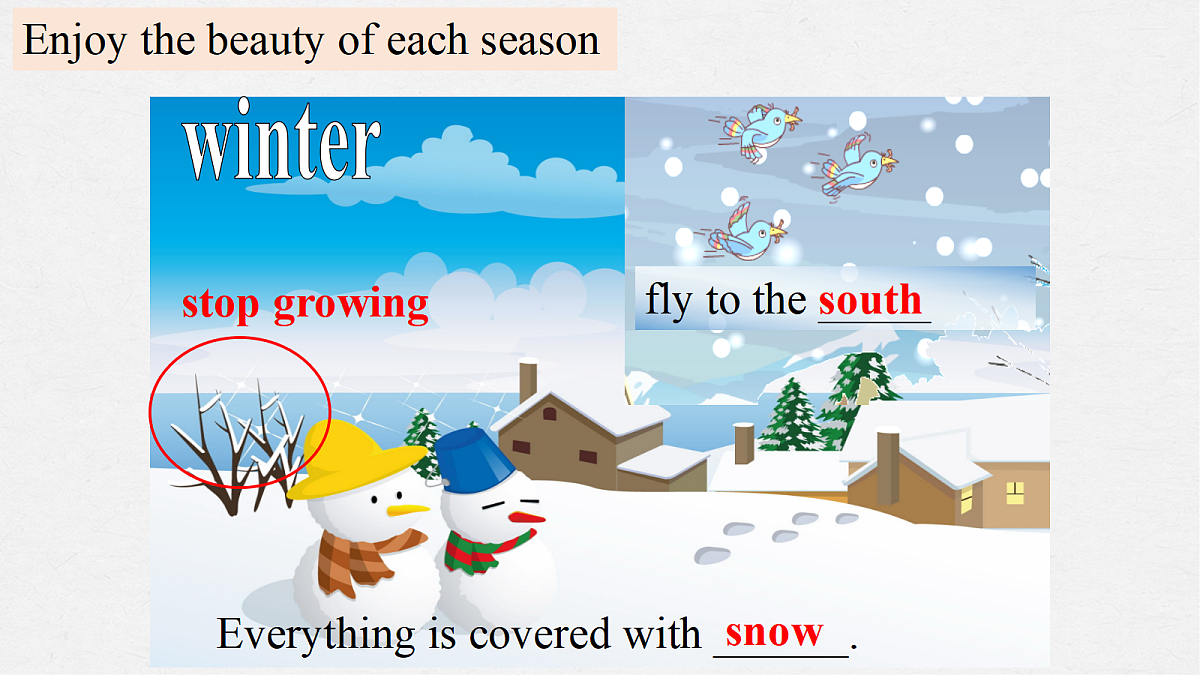 Enjoy the beauty of each season

winter

stop growing

fly to the south

Everything is covered with snow.